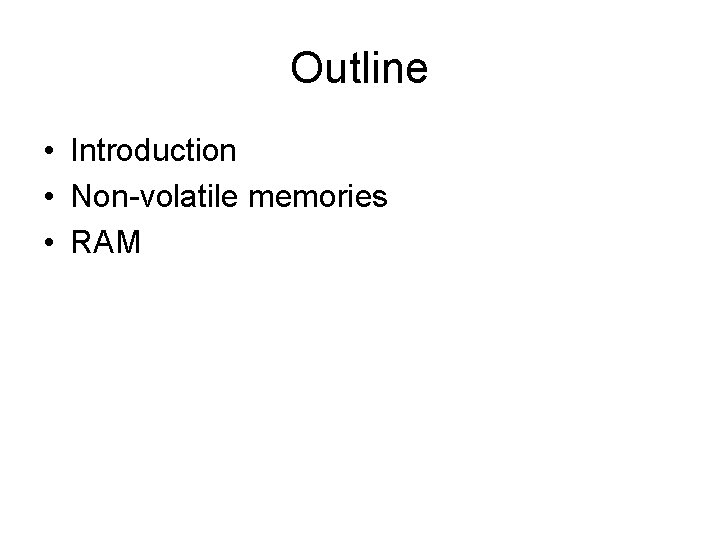 Outline

• Introduction
• Non-volatile memories
• RAM